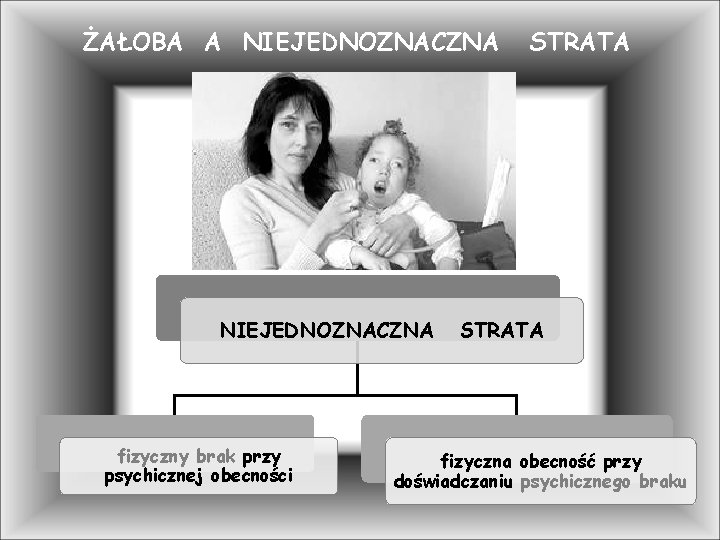 ŻAŁOBA A NIEJEDNOZNACZNA STRATA

NIEJEDNOZNACZNA STRATA

fizyczny brak przy psychicznej obecności

fizyczna obecność przy doświadczaniu psychicznego braku